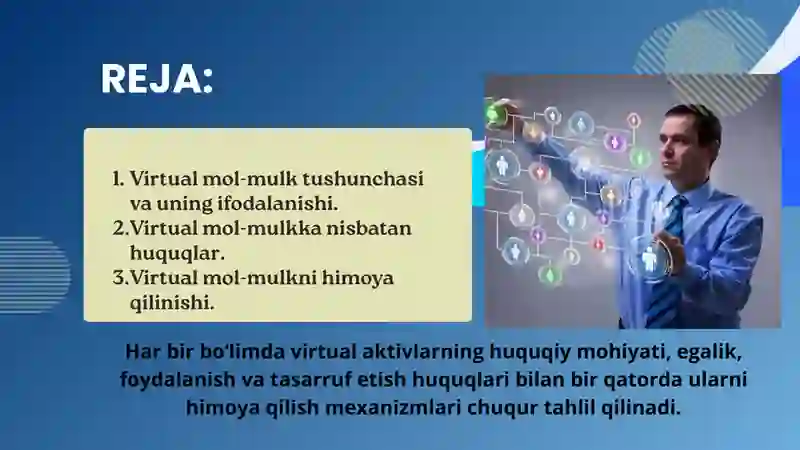 REJA:

1. Virtual mol-mulk tushunchasi va uning ifodalanishi.
2. Virtual mol-mulkka nisbatan huquqlar.
3. Virtual mol-mulkni himoya qilinishi.

Har bir bo'limda virtual aktivlarning huquqiy mohiyati, egalik, foydalanish va tasarruf etish huquqlari bilan bir qatorda ularni himoya qilish mexanizmlari chuqur tahlil qilinadi.